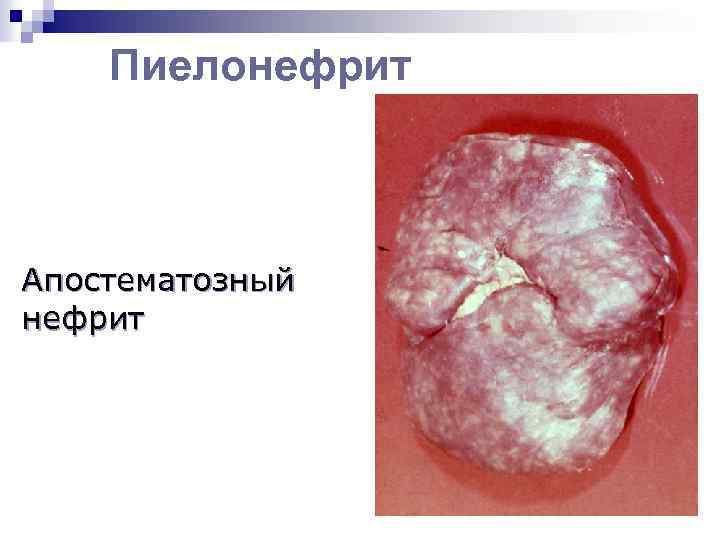 Пиелонефрит

Апостематозный нефрит